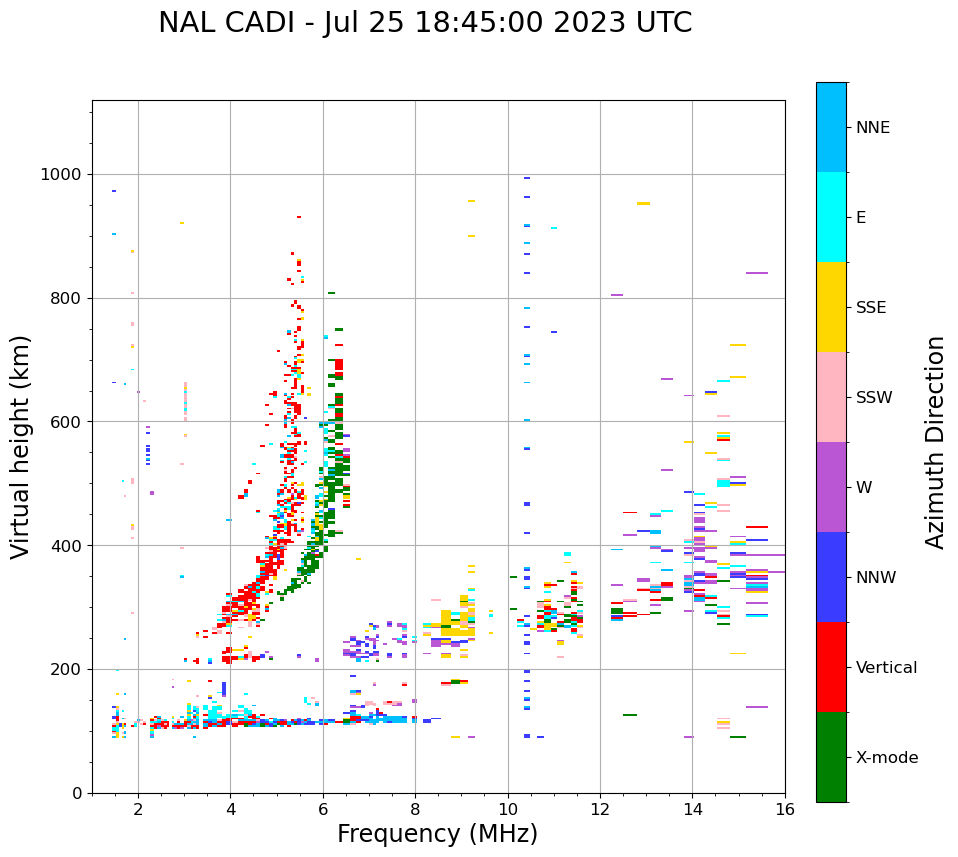 NAL CADI - Jul 25 18:45:00 2023 UTC

Virtual height (km)

1000
800
600
400
200
0

2
4
6
8
10
12
14
16

Frequency (MHz)

NNE
E
SSE
SSW
W
NNW
Vertical
X-mode

Azimuth Direction